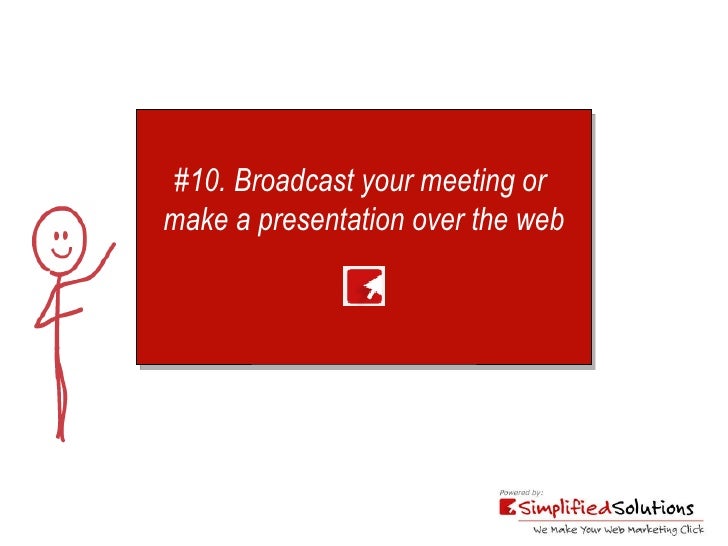 #10. Broadcast your meeting or make a presentation over the web

Powered by:
SimplifiedSolutions
We Make Your Web Marketing Click